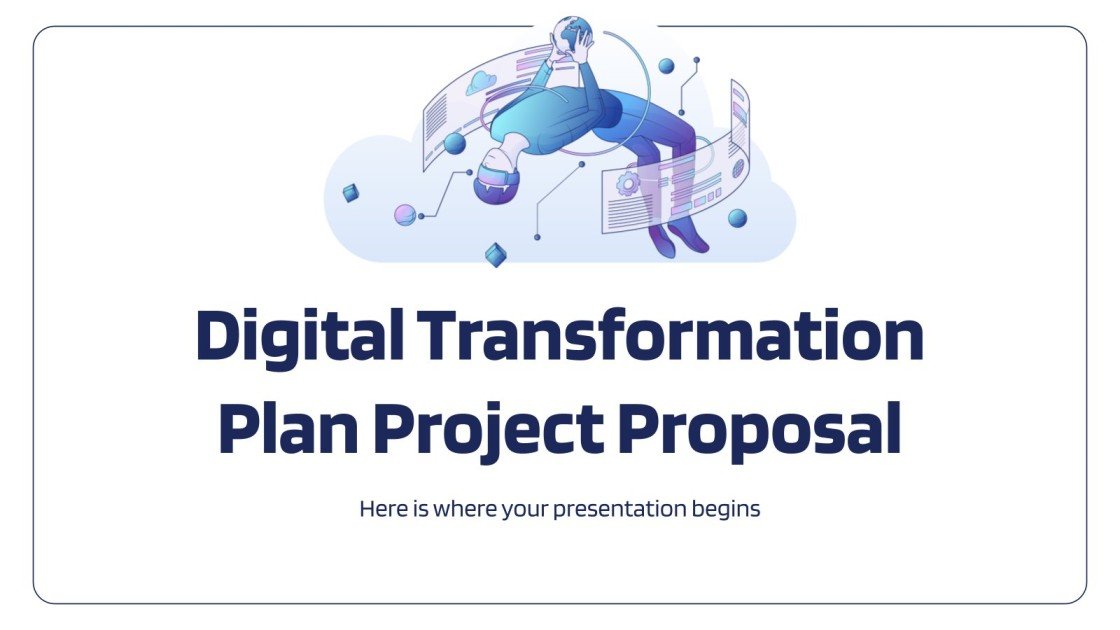 Digital Transformation Plan Project Proposal

Here is where your presentation begins